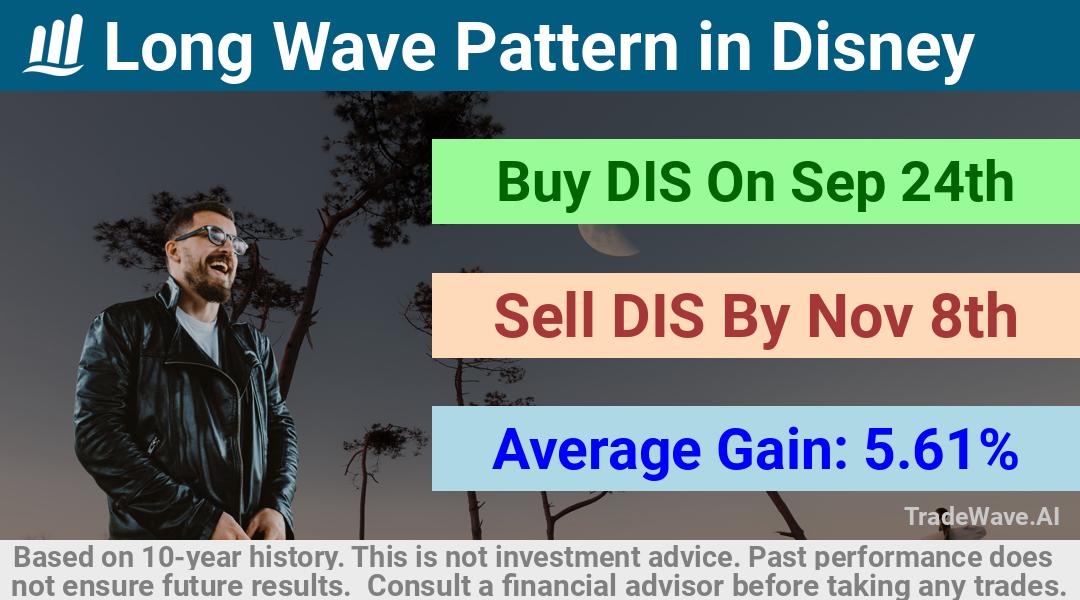 Long Wave Pattern in Disney

Buy DIS On Sep 24th

Sell DIS By Nov 8th

Average Gain: 5.61%

TradeWave.AI

Based on 10-year history. This is not investment advice. Past performance does not ensure future results. Consult a financial advisor before taking any trades.